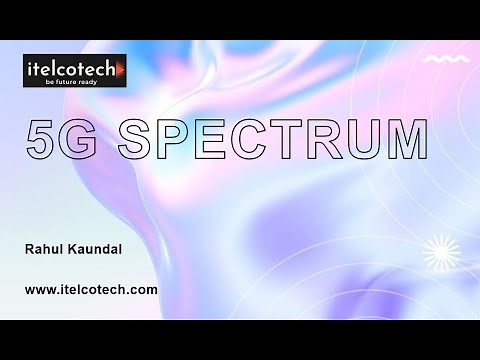 itelcotech
be future ready

5G SPECTRUM

Rahul Kaundal

www.itelcotech.com